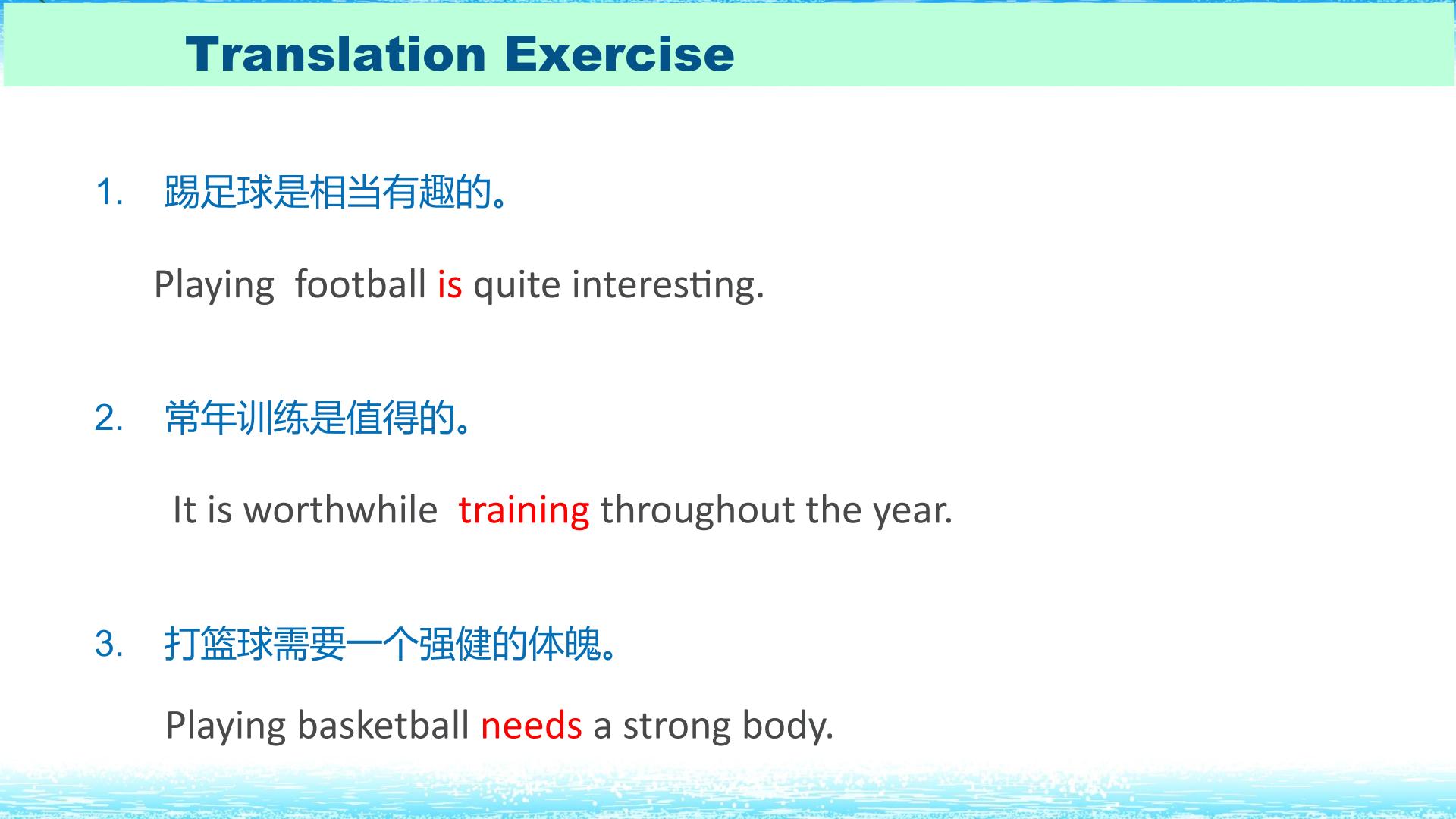 Translation Exercise

1. 踢足球是相当有趣的。

Playing football is quite interesting.

2. 常年训练是值得的。

It is worthwhile training throughout the year.

3. 打篮球需要一个强健的体魄。

Playing basketball needs a strong body.